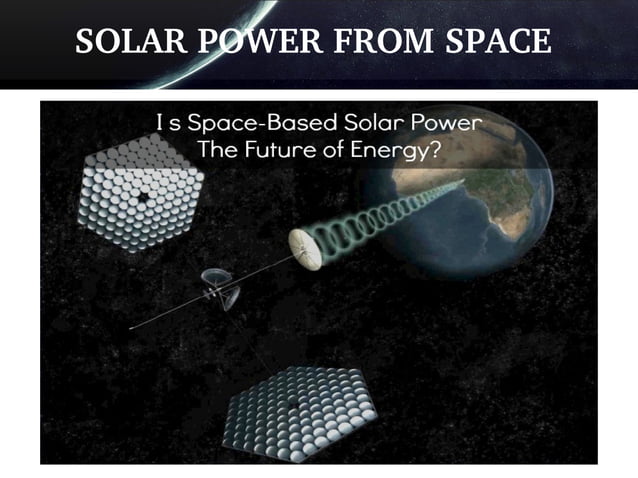 SOLAR POWER FROM SPACE

I s Space-Based Solar Power The Future of Energy?